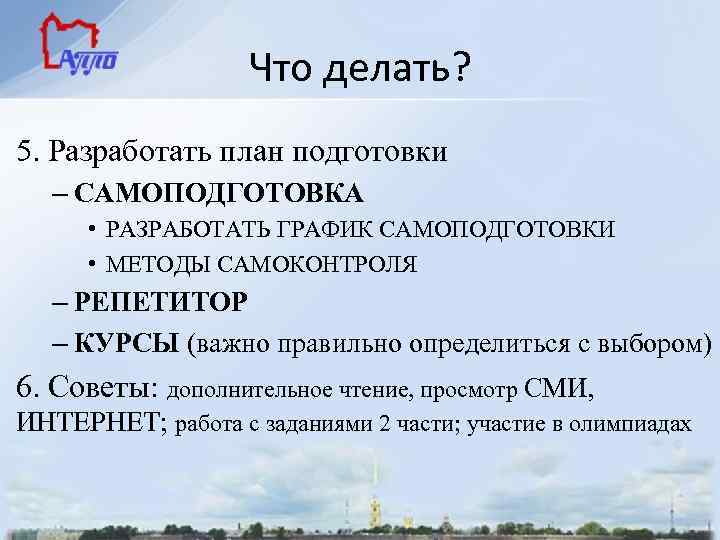 АППО

Что делать?

5. Разработать план подготовки

– САМОПОДГОТОВКА

• РАЗРАБОТАТЬ ГРАФИК САМОПОДГОТОВКИ

• МЕТОДЫ САМОКОНТРОЛЯ

– РЕПЕТИТОР

– КУРСЫ (важно правильно определиться с выбором)

6. Советы: дополнительное чтение, просмотр СМИ, ИНТЕРНЕТ; работа с заданиями 2 части; участие в олимпиадах